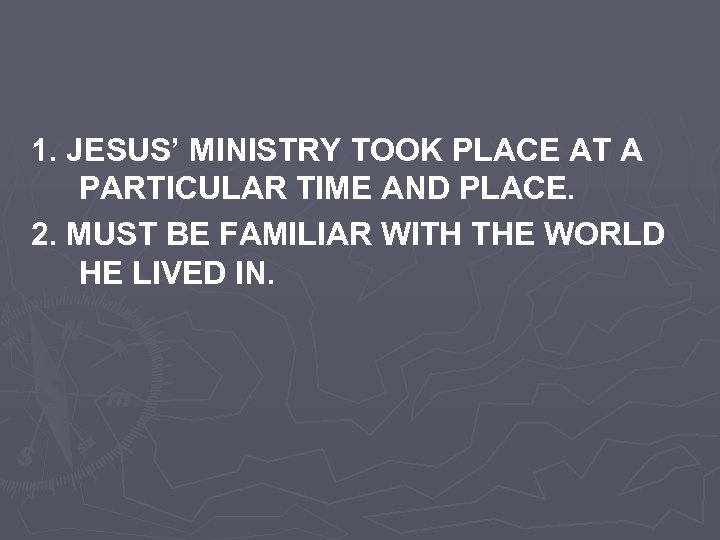 1. JESUS’ MINISTRY TOOK PLACE AT A PARTICULAR TIME AND PLACE.

2. MUST BE FAMILIAR WITH THE WORLD HE LIVED IN.